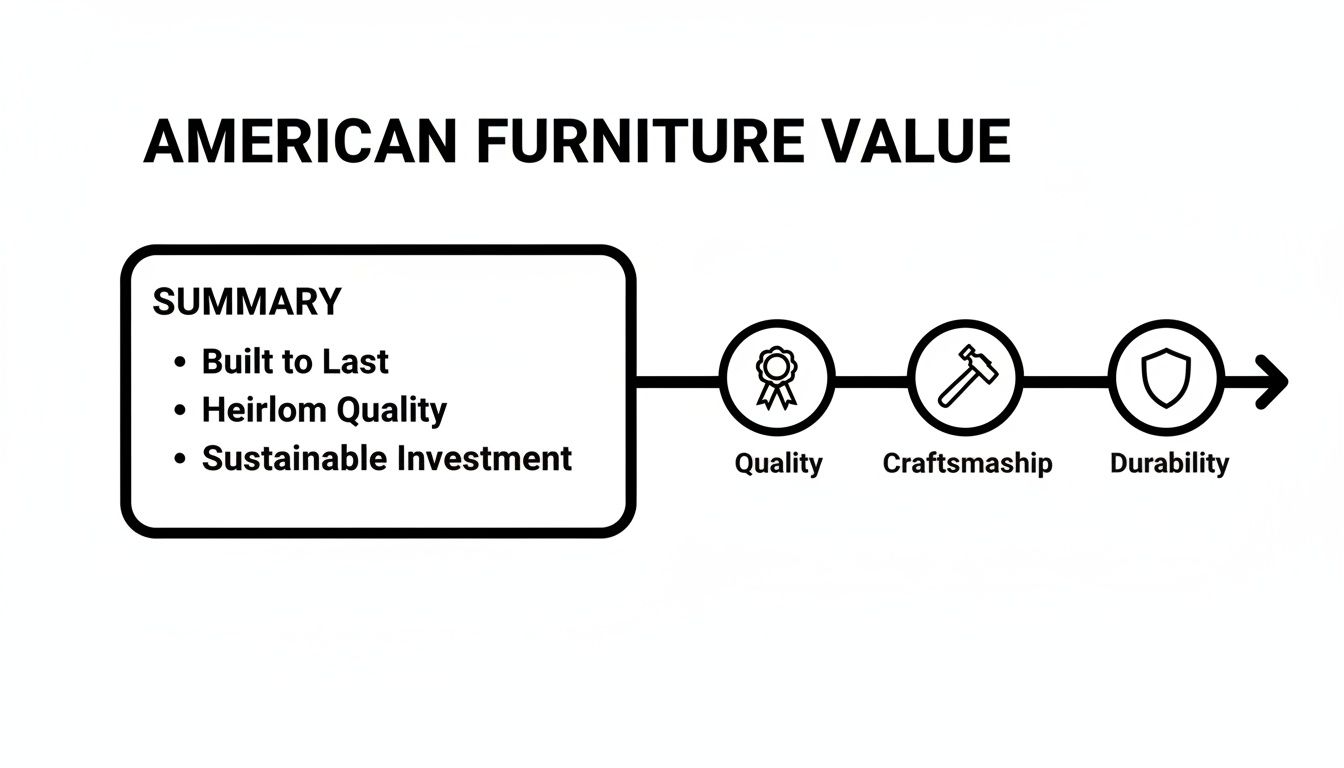 AMERICAN FURNITURE VALUE

SUMMARY
• Built to Last
• Heirlom Quality
• Sustainable Investment

Quality
Craftsmaship
Durability